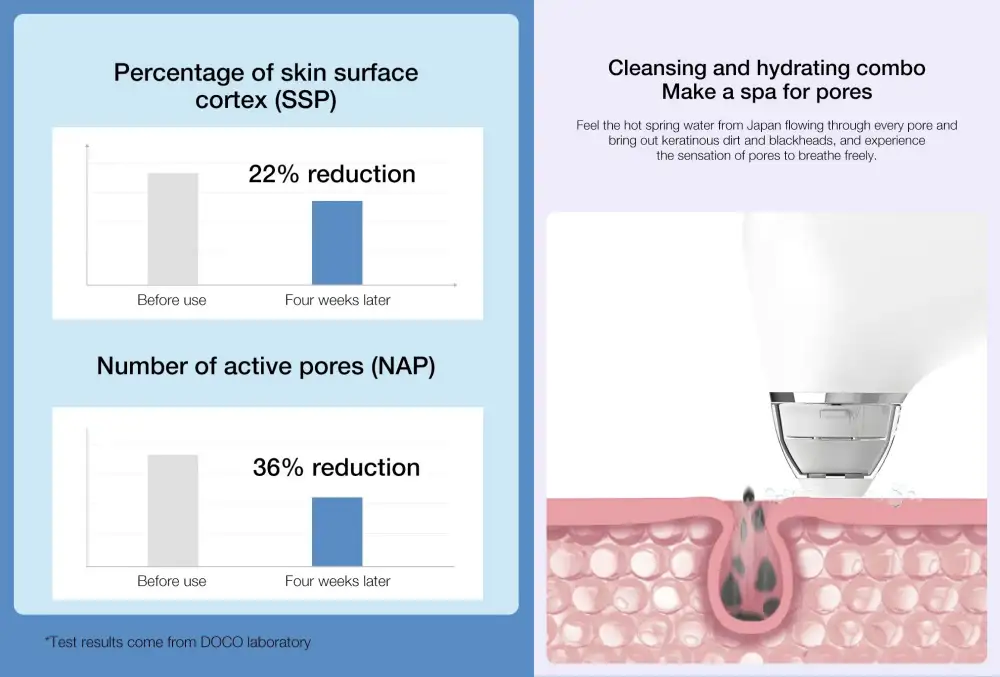 Percentage of skin surface cortex (SSP)

22% reduction

Before use

Four weeks later

Number of active pores (NAP)

36% reduction

Before use

Four weeks later

*Test results come from DOCO laboratory

Cleansing and hydrating combo
Make a spa for pores

Feel the hot spring water from Japan flowing through every pore and bring out keratinous dirt and blackheads, and experience the sensation of pores to breathe freely.